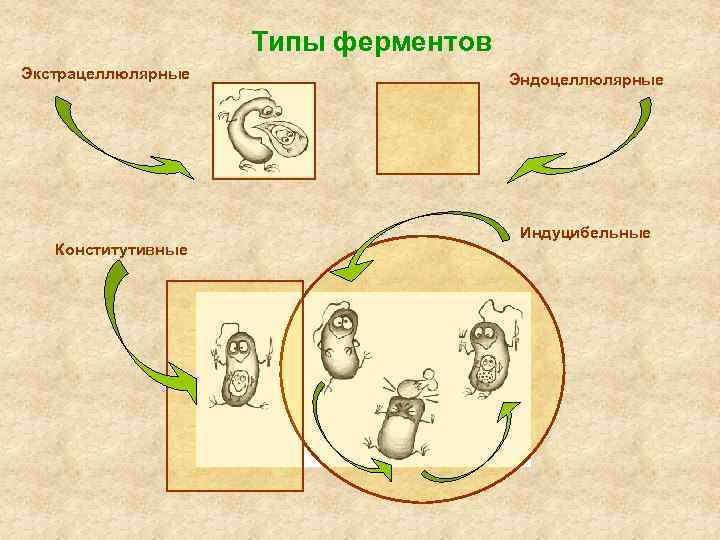 Типы ферментов

Экстрацеллюлярные

Эндоцеллюлярные

Индуцибельные

Конститутивные